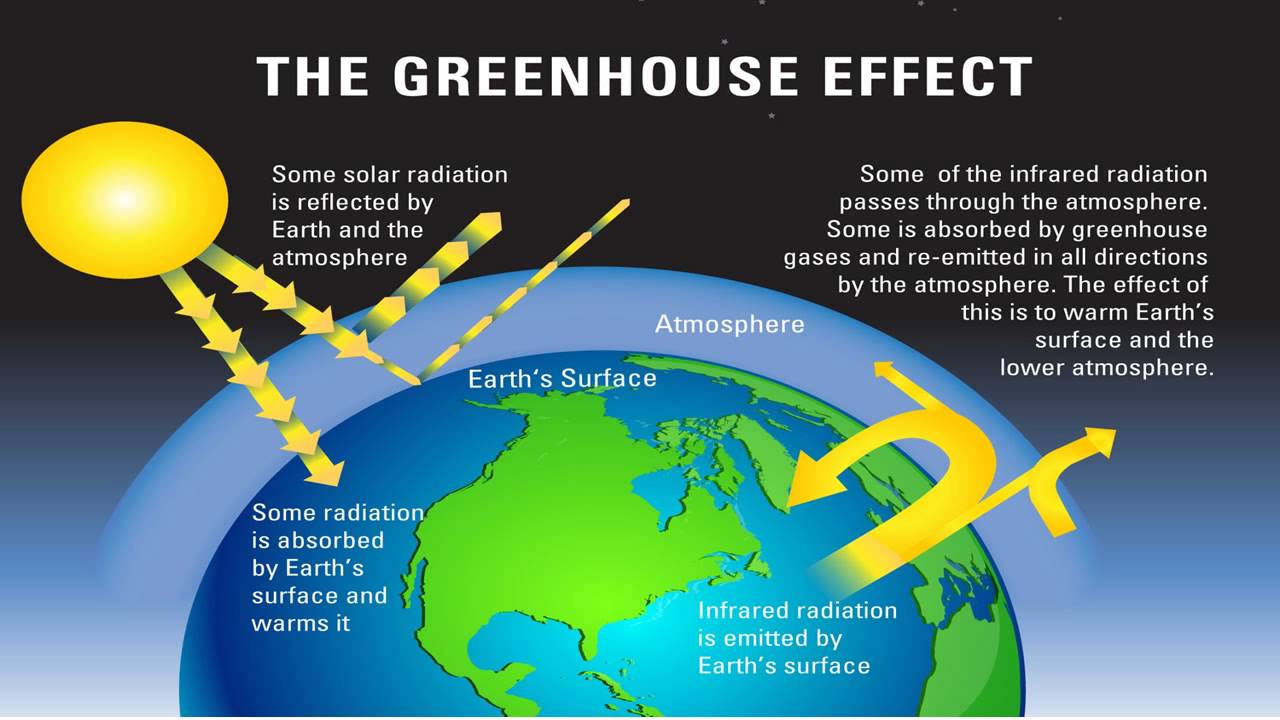 THE GREENHOUSE EFFECT

Some solar radiation is reflected by Earth and the atmosphere

Some of the infrared radiation passes through the atmosphere. Some is absorbed by greenhouse gases and re-emitted in all directions by the atmosphere. The effect of this is to warm Earth's surface and the lower atmosphere.

Atmosphere

Earth's Surface

Some radiation is absorbed by Earth's surface and warms it

Infrared radiation is emitted by Earth's surface